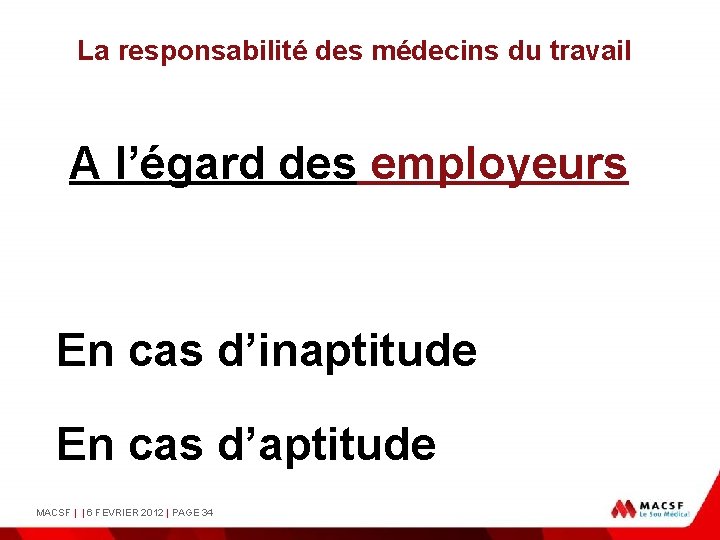 La responsabilité des médecins du travail

A l’égard des employeurs

En cas d’inaptitude

En cas d’aptitude

MACSF | | 6 FEVRIER 2012 | PAGE 34

MACSF
Le Sou Médical